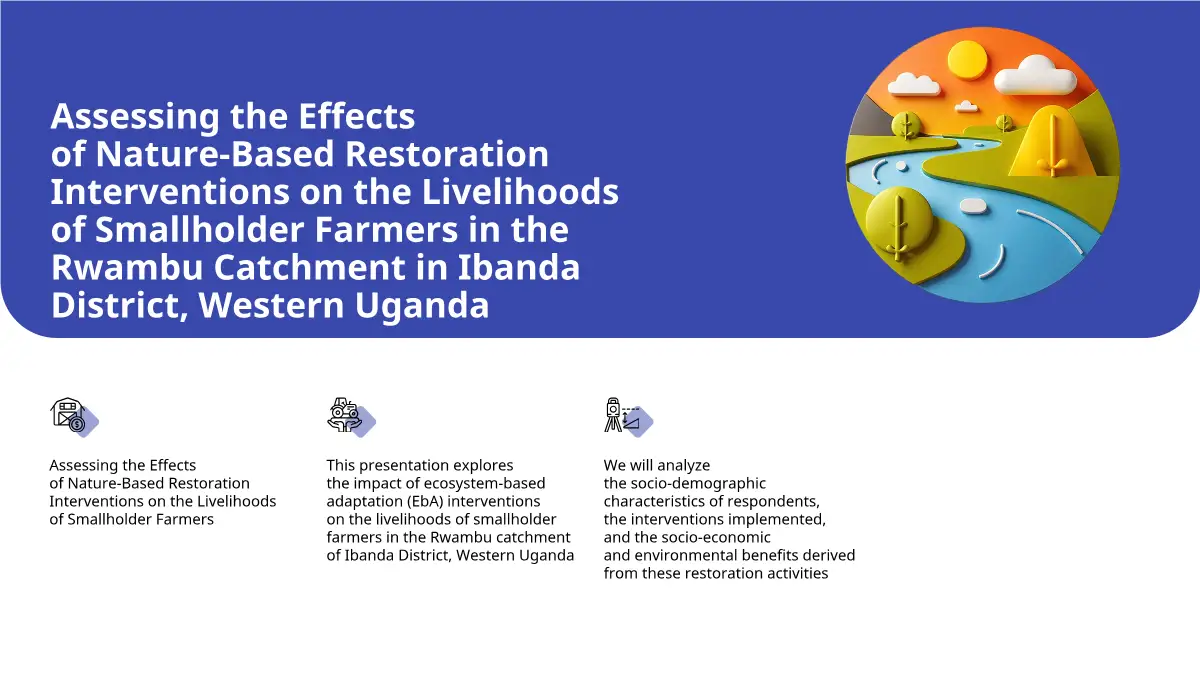 Assessing the Effects of Nature-Based Restoration Interventions on the Livelihoods of Smallholder Farmers in the Rwambu Catchment in Ibanda District, Western Uganda

Assessing the Effects of Nature-Based Restoration Interventions on the Livelihoods of Smallholder Farmers

This presentation explores the impact of ecosystem-based adaptation (EbA) interventions on the livelihoods of smallholder farmers in the Rwambu catchment of Ibanda District, Western Uganda

We will analyze the socio-demographic characteristics of respondents, the interventions implemented, and the socio-economic and environmental benefits derived from these restoration activities